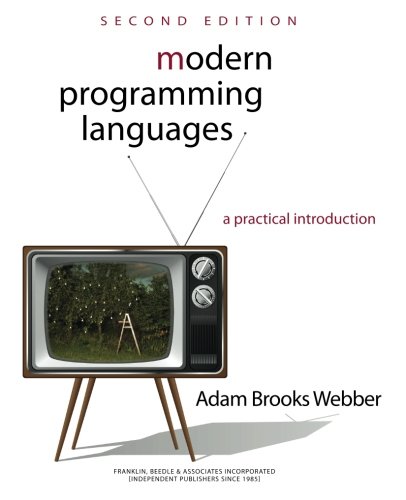 SECOND EDITION

modern
programming
languages

a practical introduction

Adam Brooks Webber

FRANKLIN, BEEDLE & ASSOCIATES INCORPORATED
[INDEPENDENT PUBLISHERS SINCE 1985]